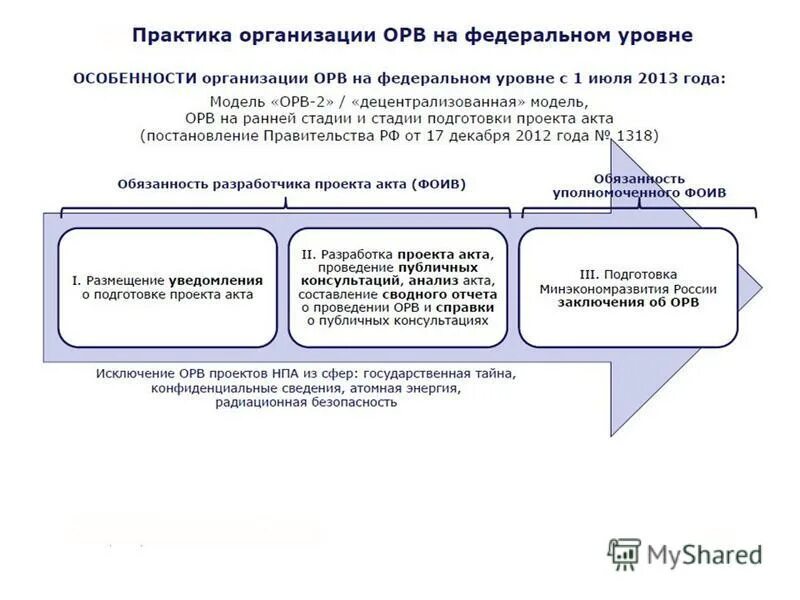 Практика организации ОРВ на федеральном уровне

ОСОБЕННОСТИ организации ОРВ на федеральном уровне с 1 июля 2013 года:

Модель «ОРВ-2» / «децентрализованная» модель, ОРВ на ранней стадии и стадии подготовки проекта акта (постановление Правительства РФ от 17 декабря 2012 года № 1318)

Обязанность разработчика проекта акта (ФОИВ)

Обязанность уполномоченного ФОИВ

I. Размещение уведомления о подготовке проекта акта

II. Разработка проекта акта, проведение публичных консультаций, анализ акта, составление сводного отчета о проведении ОРВ и справки о публичных консультациях

III. Подготовка Минэкономразвития России заключения об ОРВ

Исключение ОРВ проектов НПА из сфер: государственная тайна, конфиденциальные сведения, атомная энергия, радиационная безопасность

MyShared